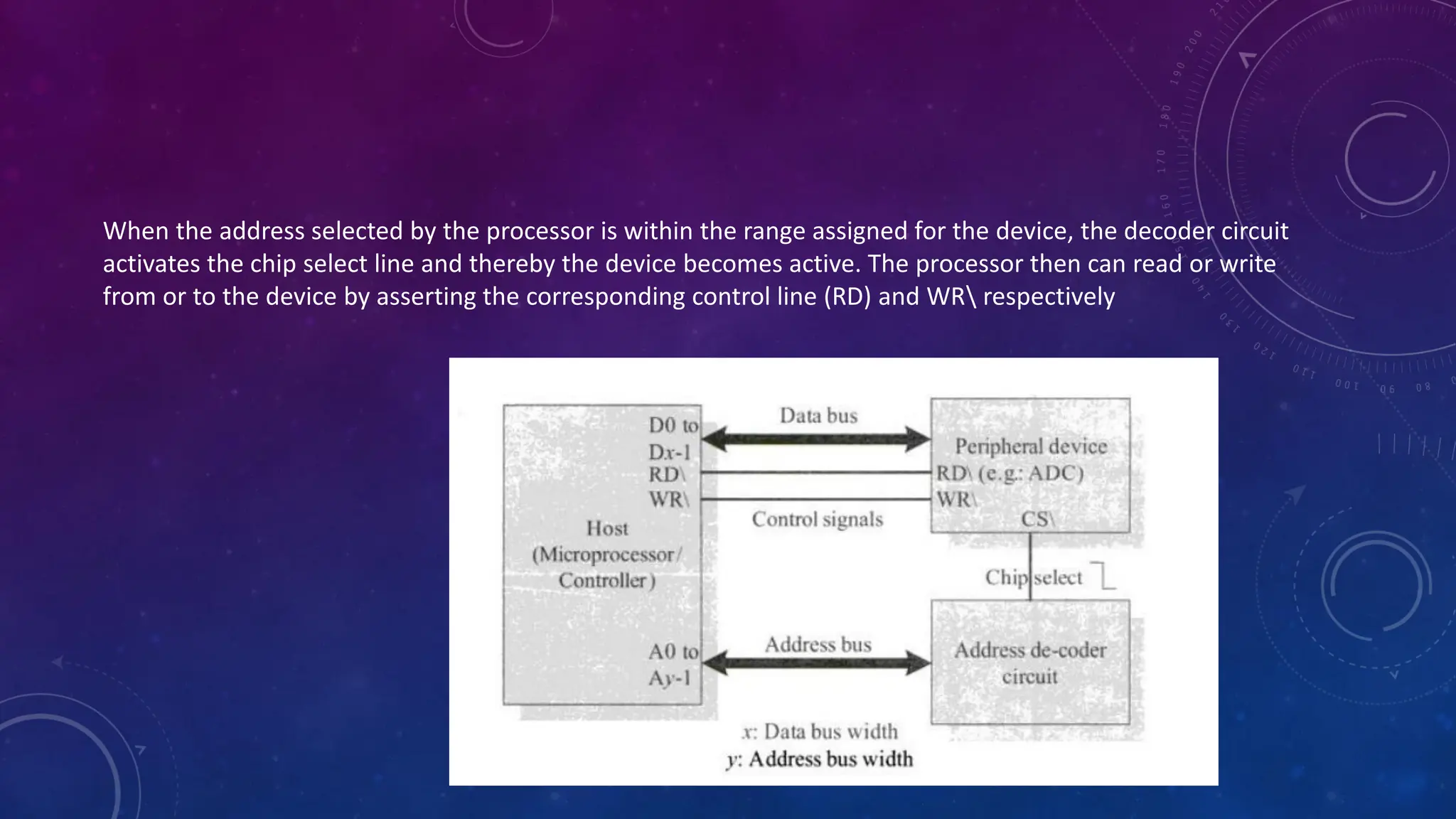 When the address selected by the processor is within the range assigned for the device, the decoder circuit activates the chip select line and thereby the device becomes active. The processor then can read or write from or to the device by asserting the corresponding control line (RD) and WR\ respectively

D0 to Dx-1
RD\
WR\
Host (Microprocessor/ Controller)
A0 to Ay-1
Data bus
Control signals
Address bus
Peripheral device
RD\ (e.g.: ADC)
WR\
CS\
Chip select
Address de-coder circuit
x: Data bus width
y: Address bus width